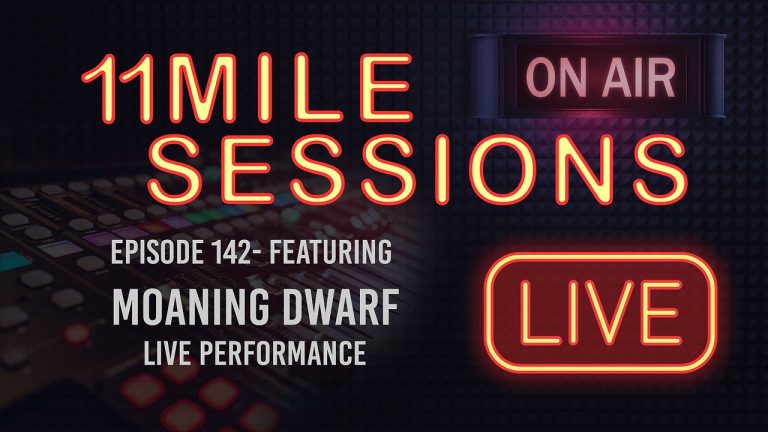 11MILE
SESSIONS

ON AIR

EPISODE 142- FEATURING
MOANING DWARF
LIVE PERFORMANCE

LIVE